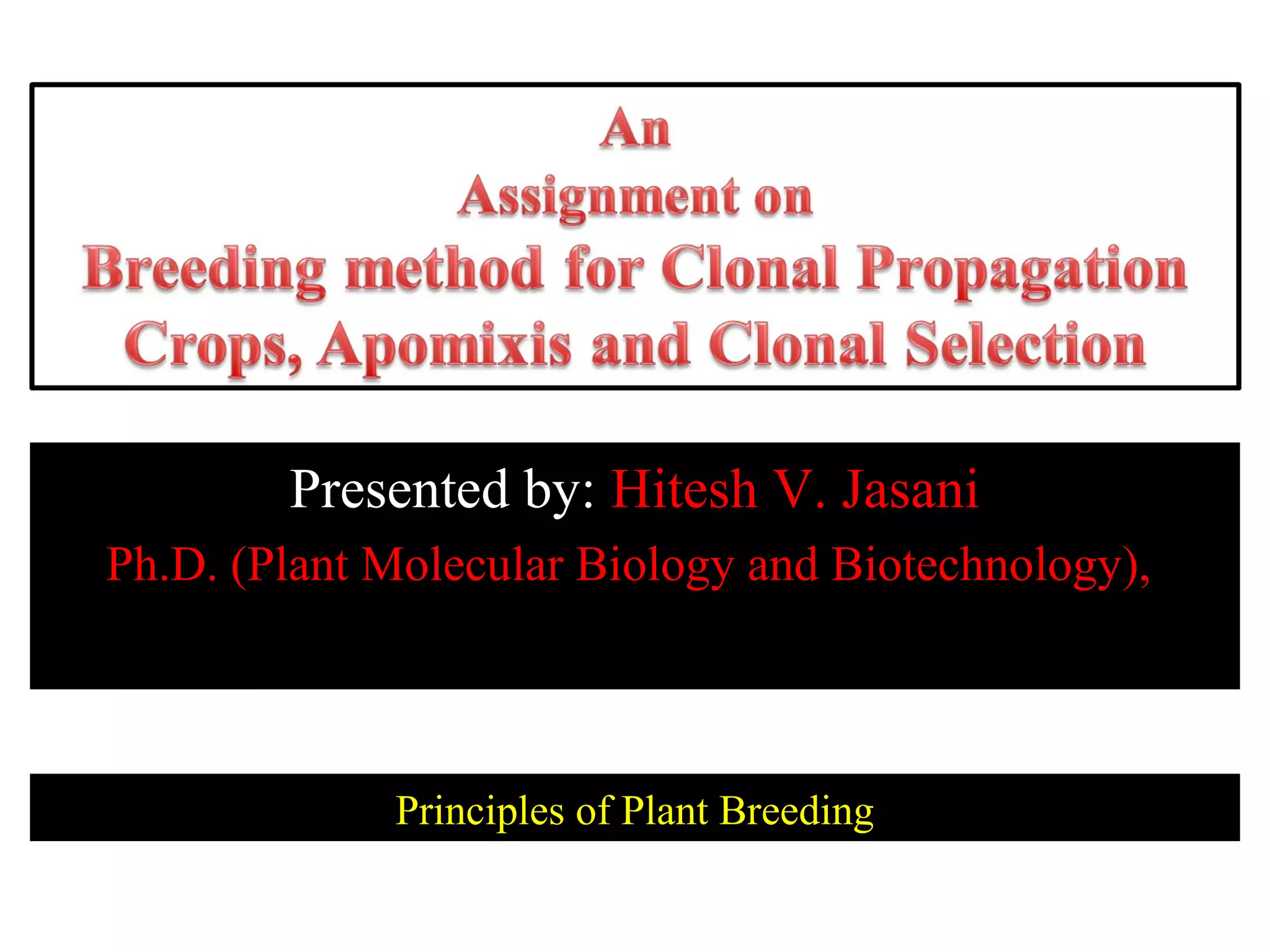 An
Assignment on
Breeding method for Clonal Propagation Crops, Apomixis and Clonal Selection

Presented by: Hitesh V. Jasani
Ph.D. (Plant Molecular Biology and Biotechnology),

Principles of Plant Breeding